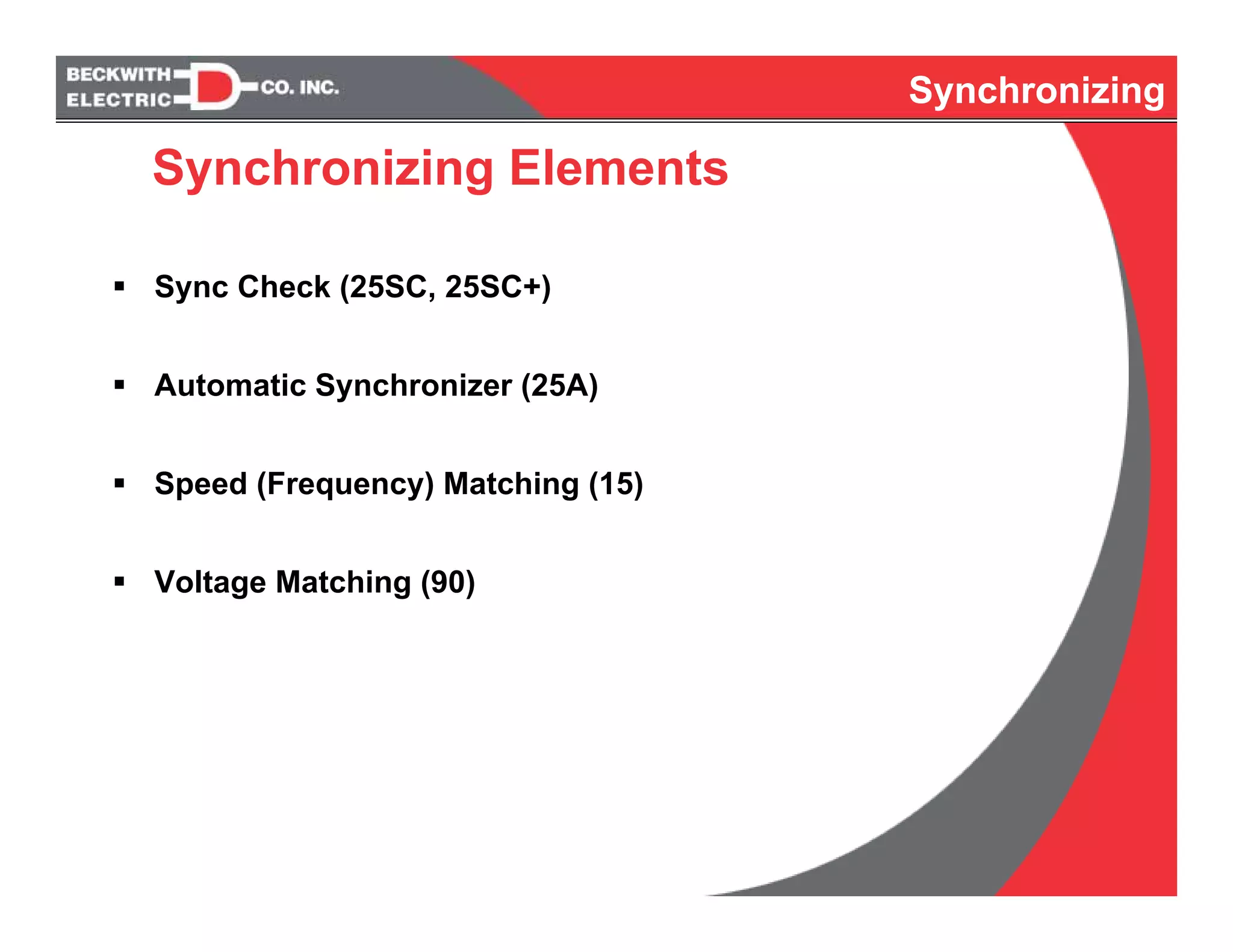 BECKWITH ELECTRIC CO. INC.

Synchronizing

Synchronizing Elements

▪ Sync Check (25SC, 25SC+)

▪ Automatic Synchronizer (25A)

▪ Speed (Frequency) Matching (15)

▪ Voltage Matching (90)